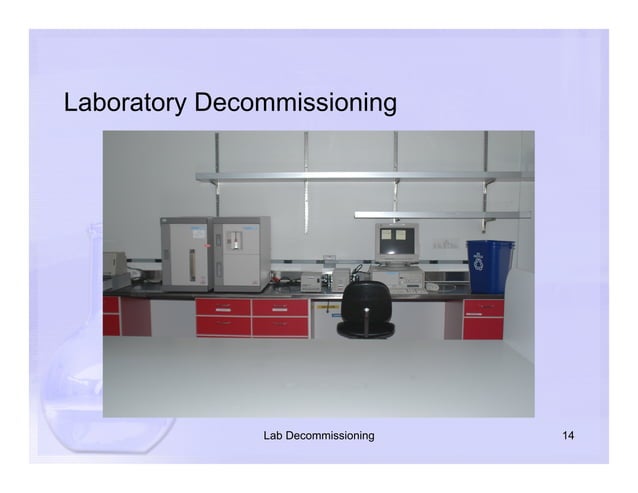 Laboratory Decommissioning

Lab Decommissioning

14